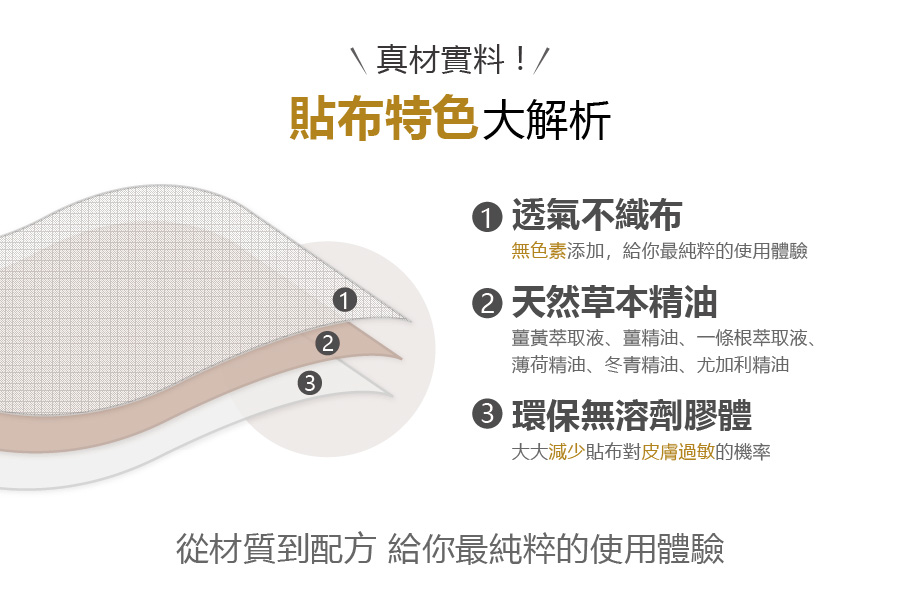 \ 真材實料！/

貼布特色大解析

1

2

3

❶ 透氣不織布

無色素添加，給你最純粹的使用體驗

❷ 天然草本精油

薑黃萃取液、薑精油、一條根萃取液、薄荷精油、冬青精油、尤加利精油

❸ 環保無溶劑膠體

大大減少貼布對皮膚過敏的機率

從材質到配方 給你最純粹的使用體驗